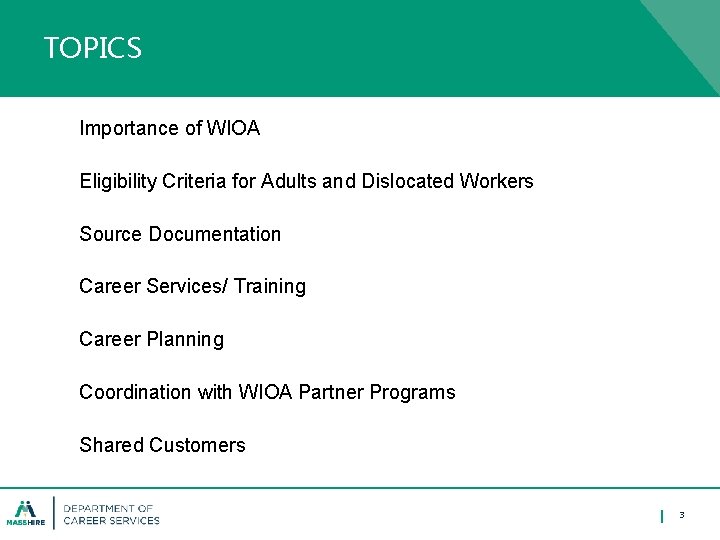 TOPICS

Importance of WIOA

Eligibility Criteria for Adults and Dislocated Workers

Source Documentation

Career Services/ Training

Career Planning

Coordination with WIOA Partner Programs

Shared Customers

MASSHIRE DEPARTMENT OF CAREER SERVICES

3